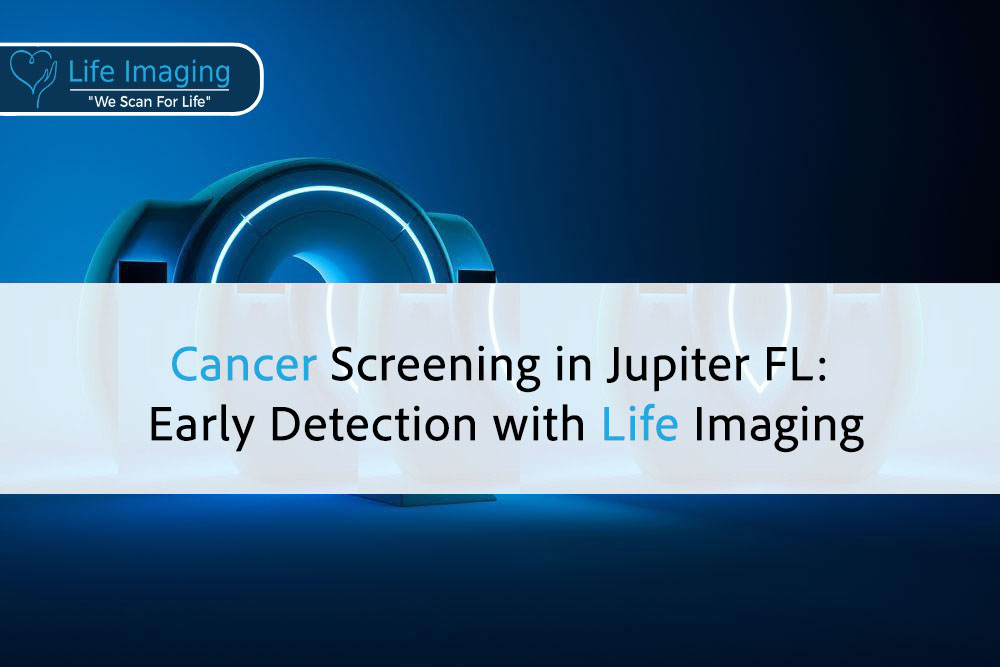 Life Imaging
"We Scan For Life"

Cancer Screening in Jupiter FL:
Early Detection with Life Imaging